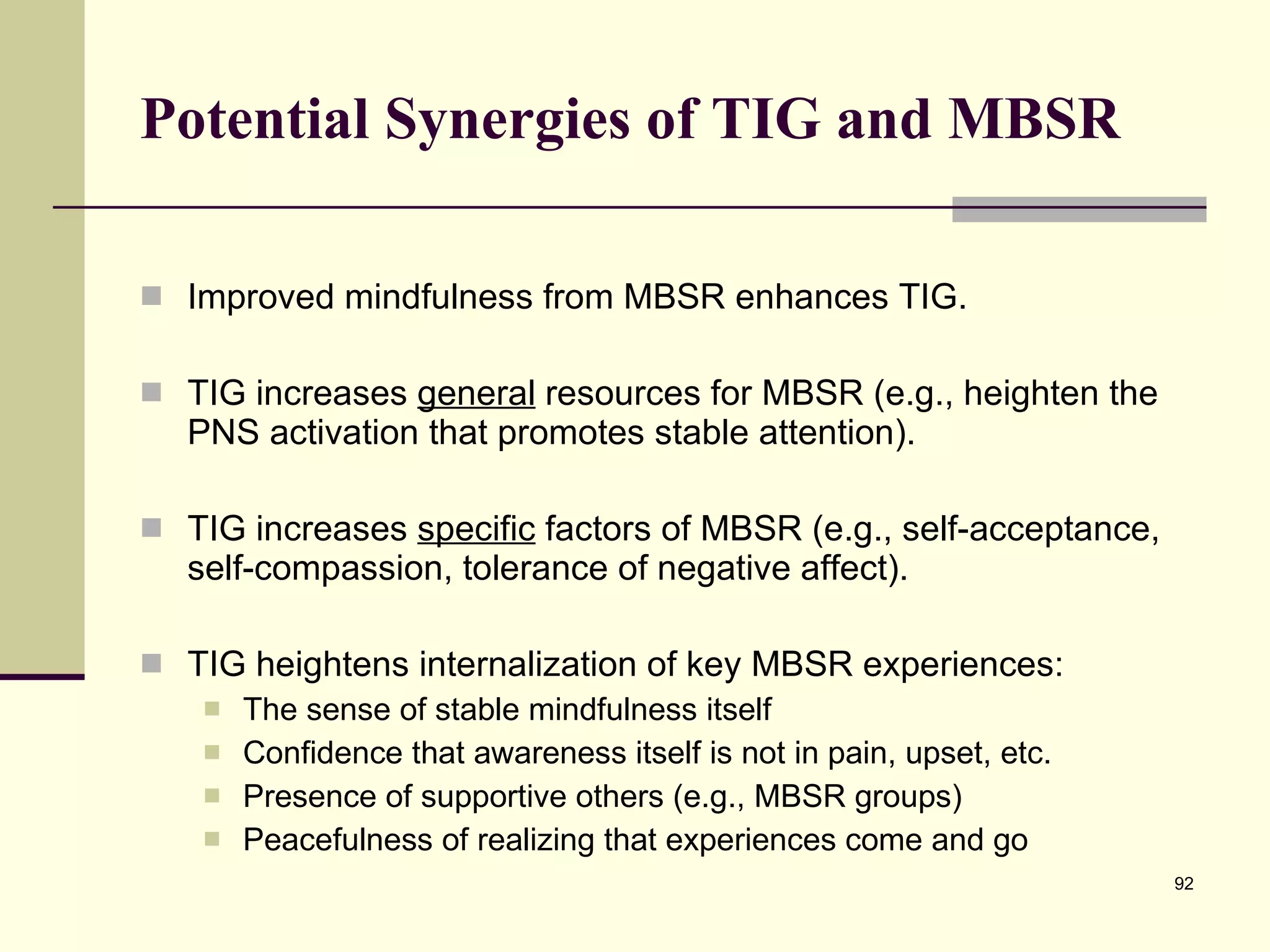 Potential Synergies of TIG and MBSR

Improved mindfulness from MBSR enhances TIG.

TIG increases general resources for MBSR (e.g., heighten the PNS activation that promotes stable attention).

TIG increases specific factors of MBSR (e.g., self-acceptance, self-compassion, tolerance of negative affect).

TIG heightens internalization of key MBSR experiences:
The sense of stable mindfulness itself
Confidence that awareness itself is not in pain, upset, etc.
Presence of supportive others (e.g., MBSR groups)
Peacefulness of realizing that experiences come and go

92